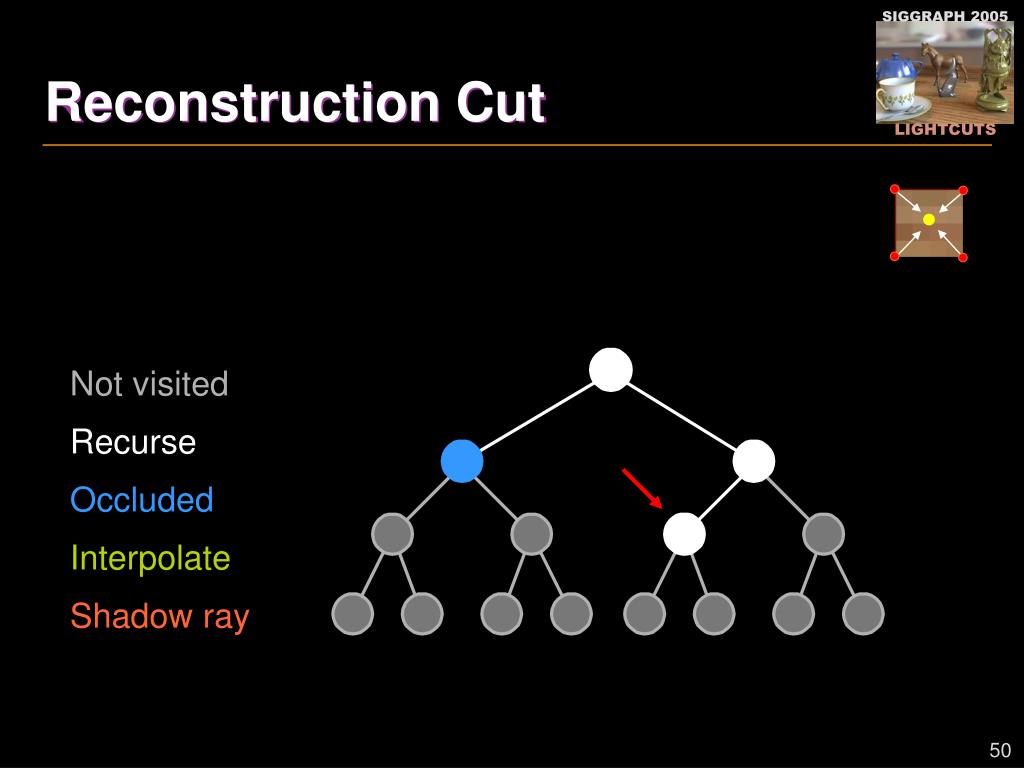 SIGGRAPH 2005

LIGHTCUTS

Reconstruction Cut

Not visited

Recurse

Occluded

Interpolate

Shadow ray

50